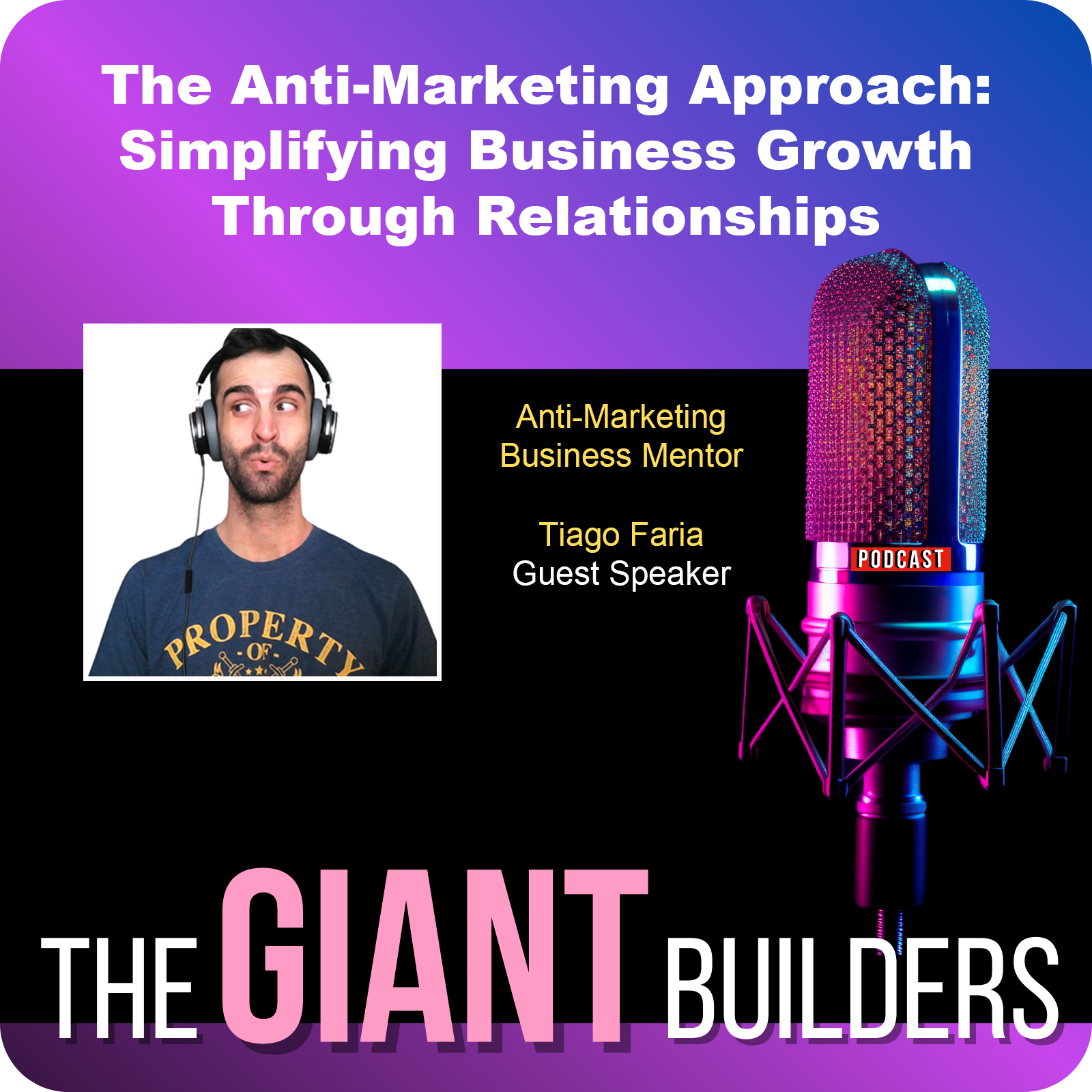 The Anti-Marketing Approach: Simplifying Business Growth Through Relationships

PROPERTY -OF-

Anti-Marketing Business Mentor

Tiago Faria
Guest Speaker

PODCAST

THE GIANT BUILDERS